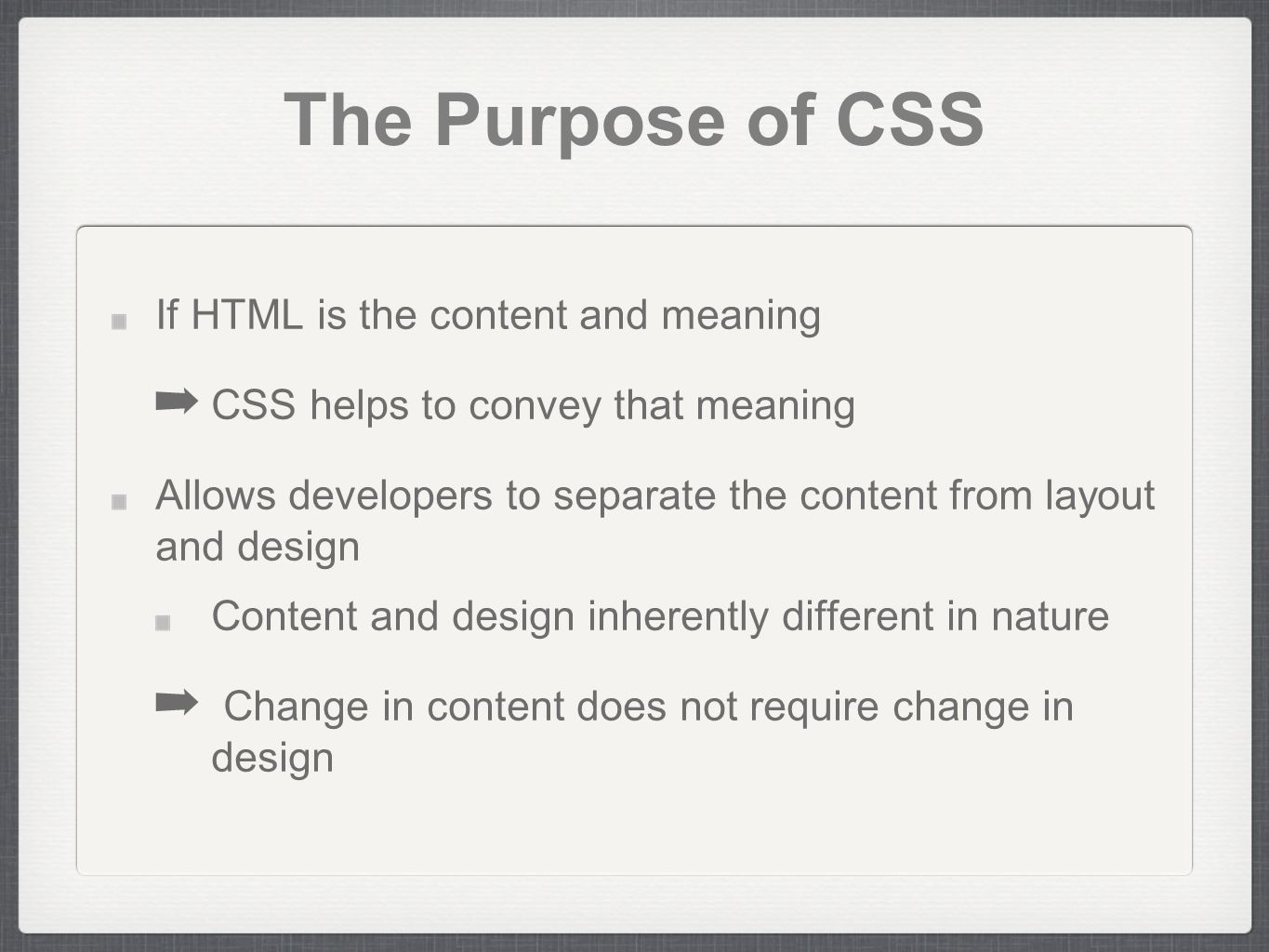 The Purpose of CSS

If HTML is the content and meaning

➡ CSS helps to convey that meaning

Allows developers to separate the content from layout and design

Content and design inherently different in nature

➡ Change in content does not require change in design